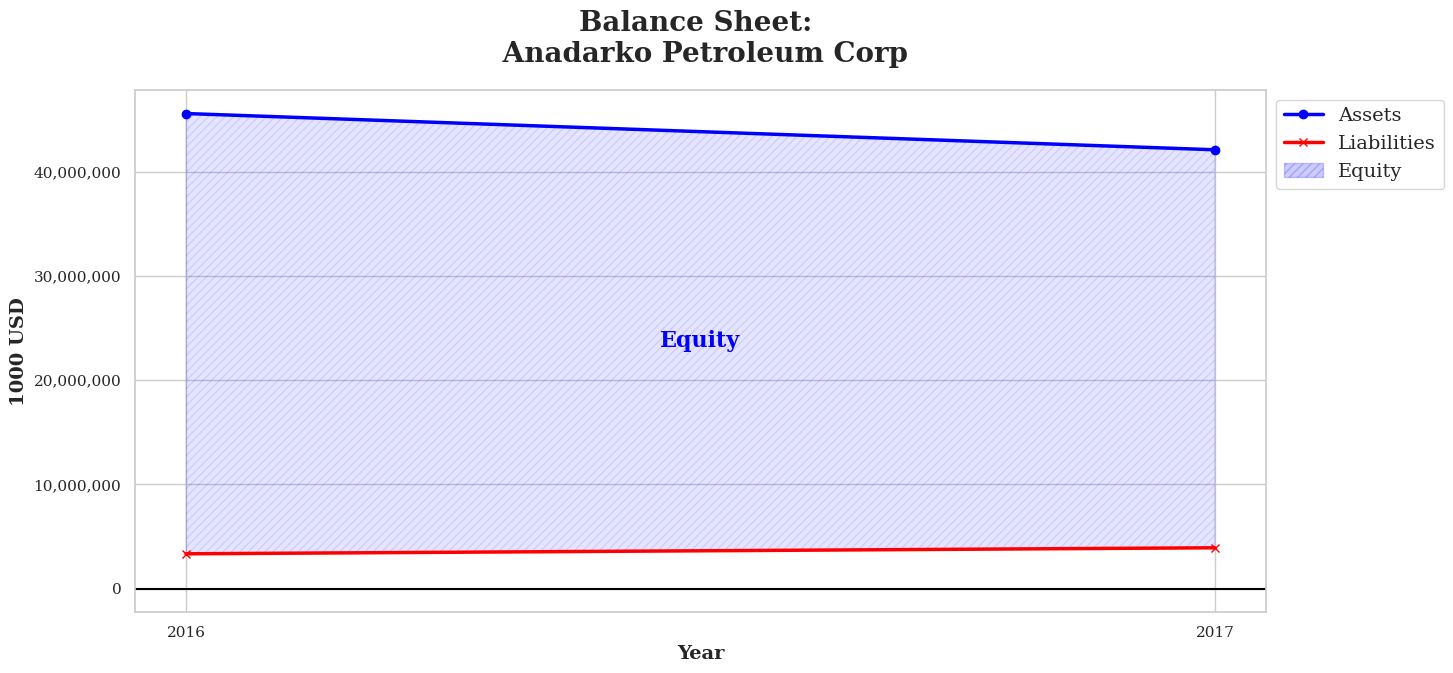 Balance Sheet:
Anadarko Petroleum Corp

Assets
Liabilities
Equity

1000 USD

40,000,000
30,000,000
20,000,000
10,000,000
0

Equity

2016
2017

Year